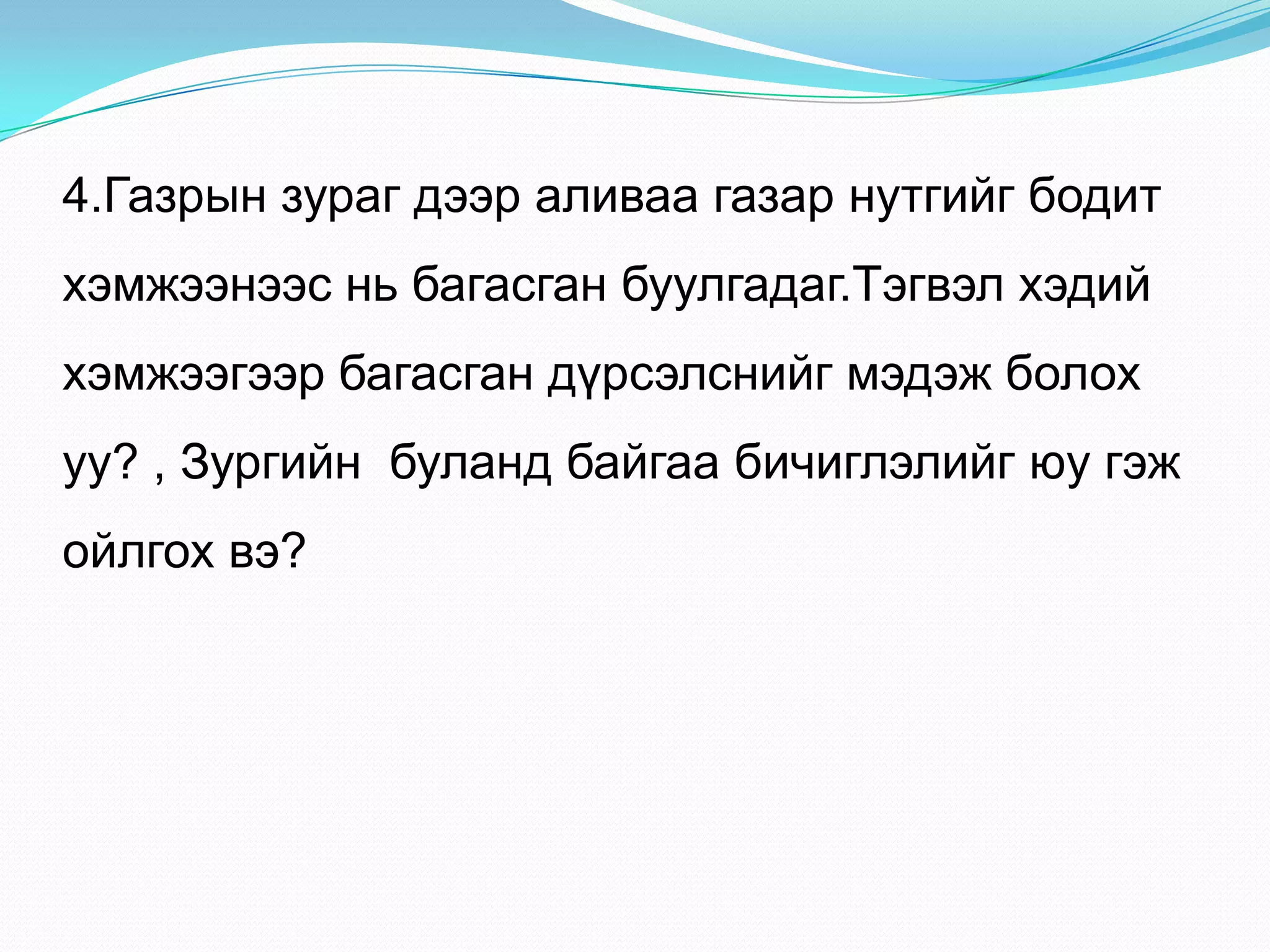 4.Газрын зураг дээр аливаа газар нутгийг бодит хэмжээнээс нь багасган буулгадаг.Тэгвэл хэдий хэмжээгээр багасган дүрсэлснийг мэдэж болох уу? , Зургийн  буланд байгаа бичиглэлийг юу гэж ойлгох вэ?